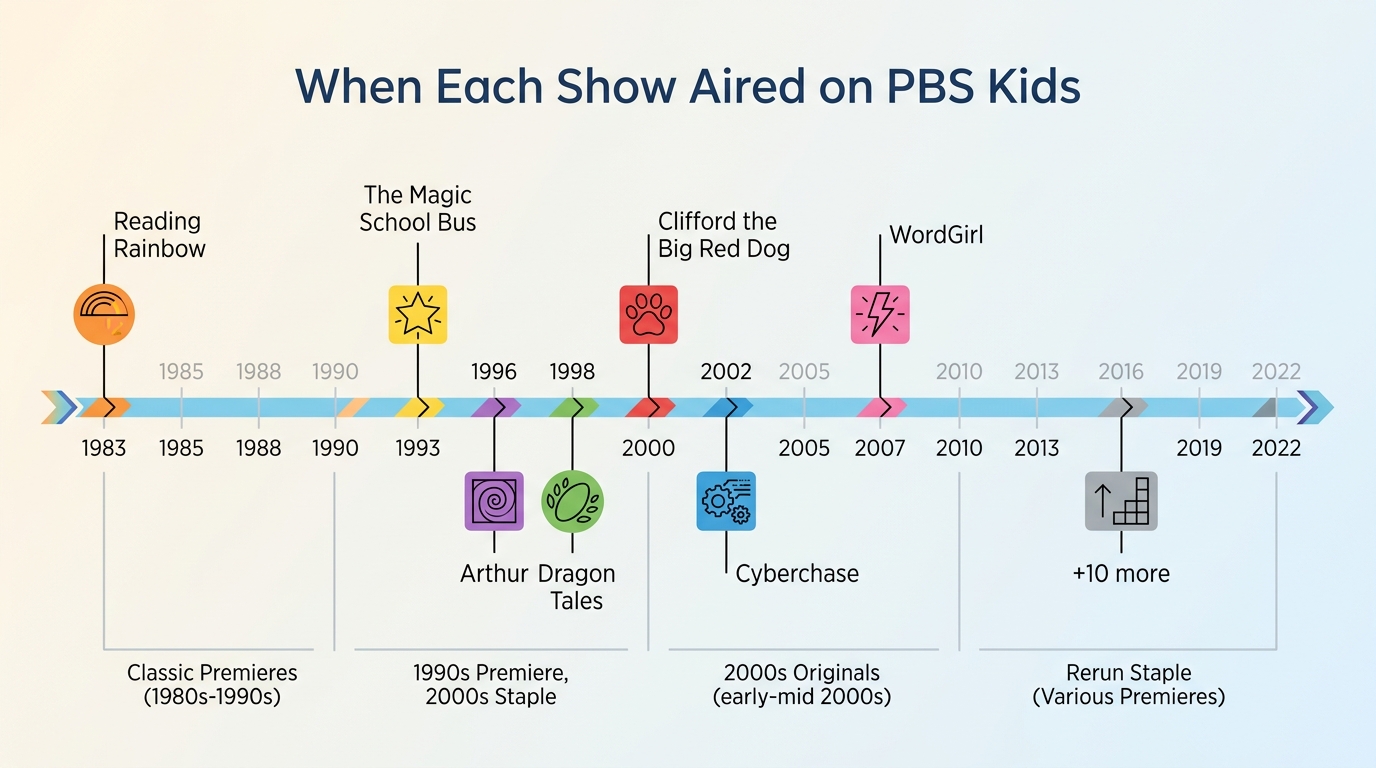 When Each Show Aired on PBS Kids

Reading Rainbow

The Magic School Bus

Clifford the Big Red Dog

WordGirl

1985 1988 1990 1996 1998 2002 2005 2010 2013 2016 2019 2022

1983 1985 1988 1990 1993 2000 2005 2007 2010 2013 2019 2022

Arthur Dragon Tales

Cyberchase

+10 more

Classic Premieres (1980s-1990s)

1990s Premiere, 2000s Staple

2000s Originals (early-mid 2000s)

Rerun Staple (Various Premieres)